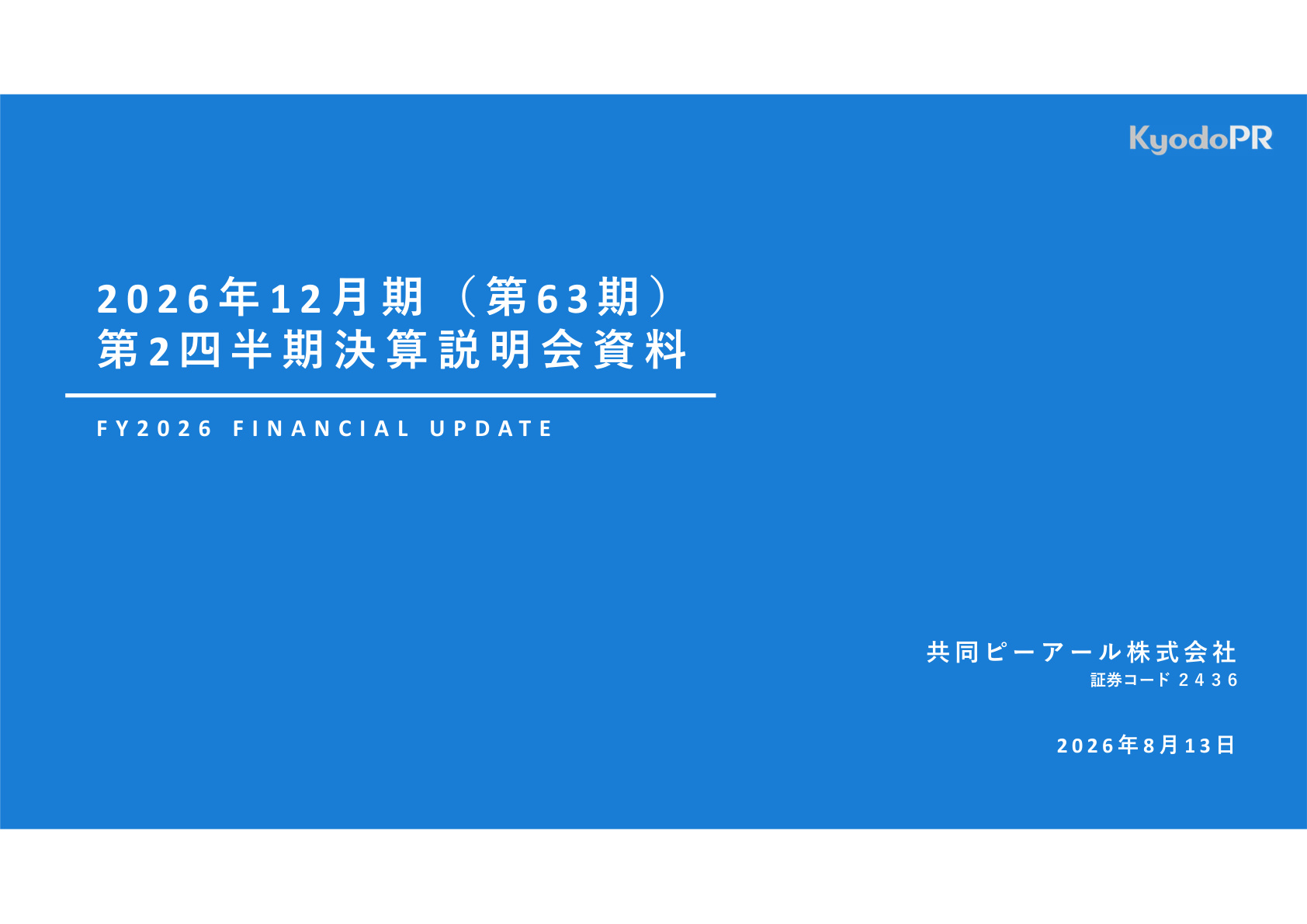 KyodoPR

2026年12月期（第63期）
第2四半期決算説明会資料

FY2026 FINANCIAL UPDATE

共同ピーアール株式会社
証券コード 2436

2026年8月13日